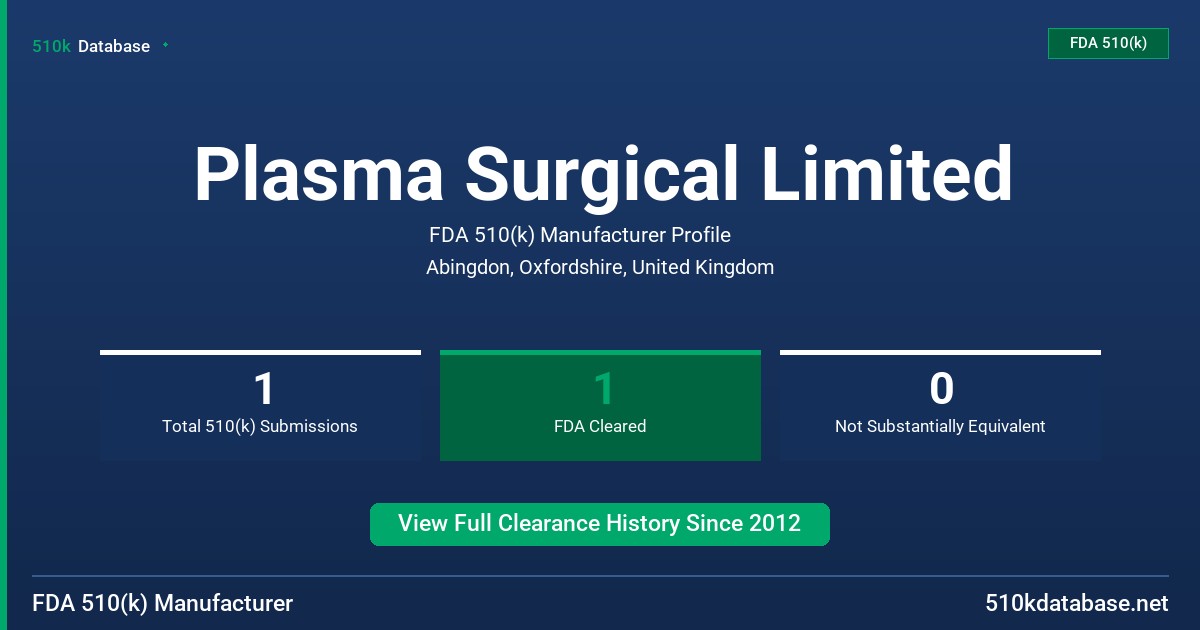 510k Database

FDA 510(k)

Plasma Surgical Limited

FDA 510(k) Manufacturer Profile

Abingdon, Oxfordshire, United Kingdom

1
Total 510(k) Submissions

1
FDA Cleared

0
Not Substantially Equivalent

View Full Clearance History Since 2012

FDA 510(k) Manufacturer

510kdatabase.net